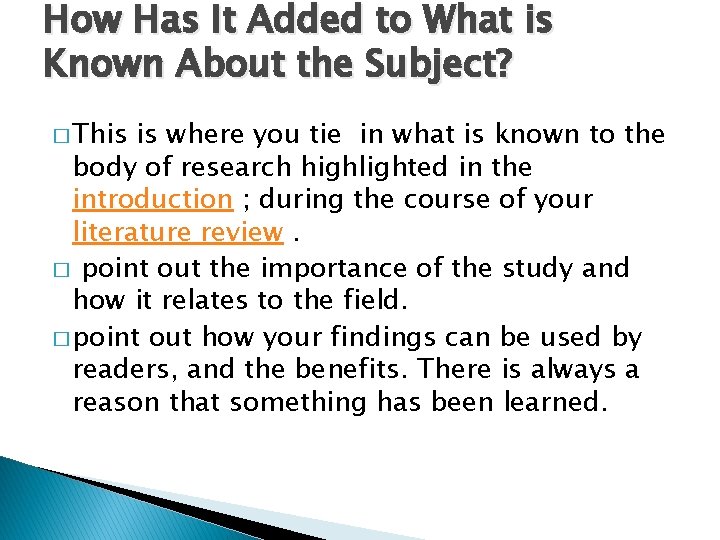 How Has It Added to What is Known About the Subject?

□ This is where you tie in what is known to the body of research highlighted in the introduction ; during the course of your literature review .

□ point out the importance of the study and how it relates to the field.

□ point out how your findings can be used by readers, and the benefits. There is always a reason that something has been learned.